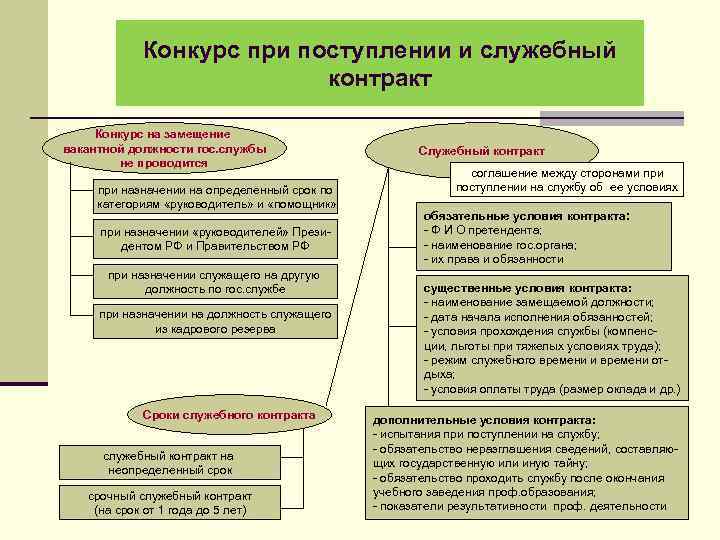 Конкурс при поступлении и служебный контракт

Конкурс на замещение вакантной должности гос.службы не проводится

при назначении на определенный срок по категориям «руководитель» и «помощник»

при назначении «руководителей» Президентом РФ и Правительством РФ

при назначении служащего на другую должность по гос.службе

при назначении на должность служащего из кадрового резерва

Сроки служебного контракта

служебный контракт на неопределенный срок

срочный служебный контракт (на срок от 1 года до 5 лет)

Служебный контракт

соглашение между сторонами при поступлении на службу об ее условиях

обязательные условия контракта:
- Ф И О претендента;
- наименование гос.органа;
- их права и обязанности

существенные условия контракта:
- наименование замещаемой должности;
- дата начала исполнения обязанностей;
- условия прохождения службы (компенсации, льготы при тяжелых условиях труда);
- режим служебного времени и времени отдыха;
- условия оплаты труда (размер оклада и др.)

дополнительные условия контракта:
- испытания при поступлении на службу;
- обязательство неразглашения сведений, составляющих государственную или иную тайну;
- обязательство проходить службу после окончания учебного заведения проф.образования;
- показатели результативности проф. деятельности